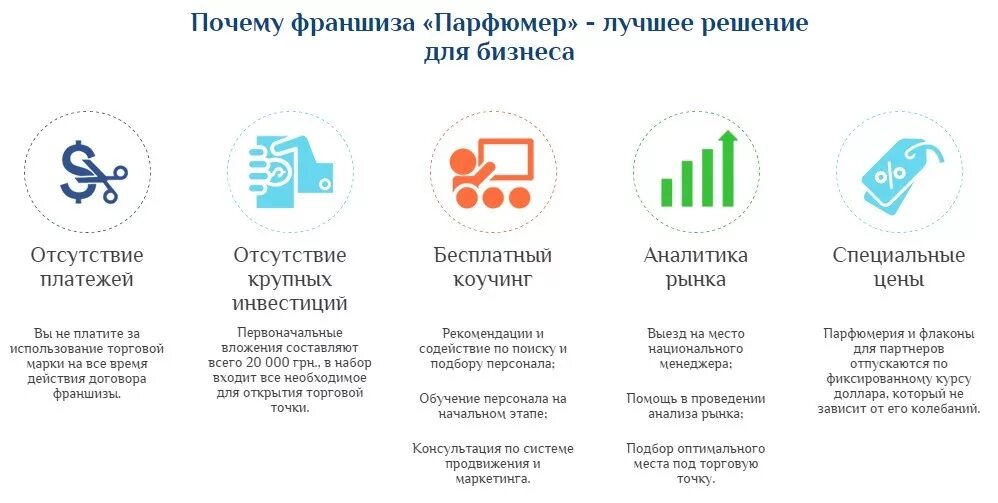 Почему франшиза «Парфюмер» - лучшее решение для бизнеса

Отсутствие платежей

Вы не платите за использование торговой марки на все время действия договора франшизы.

Отсутствие крупных инвестиций

Первоначальные вложения составляют всего 20 000 грн., в набор входит все необходимое для открытия торговой точки.

Бесплатный коучинг

Рекомендации и содействие по поиску и подбору персонала;

Обучение персонала на начальном этапе;

Консультация по системе продвижения и маркетинга.

Аналитика рынка

Выезд на место национального менеджера;

Помощь в проведении анализа рынка;

Подбор оптимального места под торговую точку.

Специальные цены

Парфюмерия и флаконы для партнеров отпускаются по фиксированному курсу доллара, который не зависит от его колебаний.